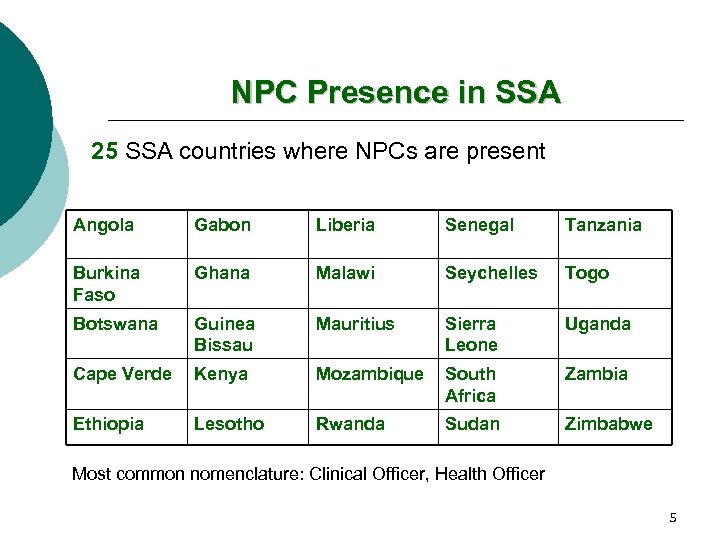 NPC Presence in SSA

25 SSA countries where NPCs are present

| Angola | Gabon | Liberia | Senegal | Tanzania |
|---|---|---|---|---|
| Burkina Faso | Ghana | Malawi | Seychelles | Togo |
| Botswana | Guinea Bissau | Mauritius | Sierra Leone | Uganda |
| Cape Verde | Kenya | Mozambique | South Africa | Zambia |
| Ethiopia | Lesotho | Rwanda | Sudan | Zimbabwe |

Most common nomenclature: Clinical Officer, Health Officer

5